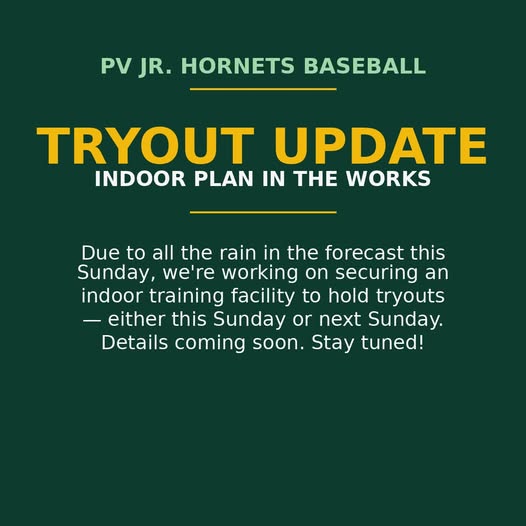 PV JR. HORNETS BASEBALL

TRYOUT UPDATE

INDOOR PLAN IN THE WORKS

Due to all the rain in the forecast this Sunday, we're working on securing an indoor training facility to hold tryouts — either this Sunday or next Sunday. Details coming soon. Stay tuned!